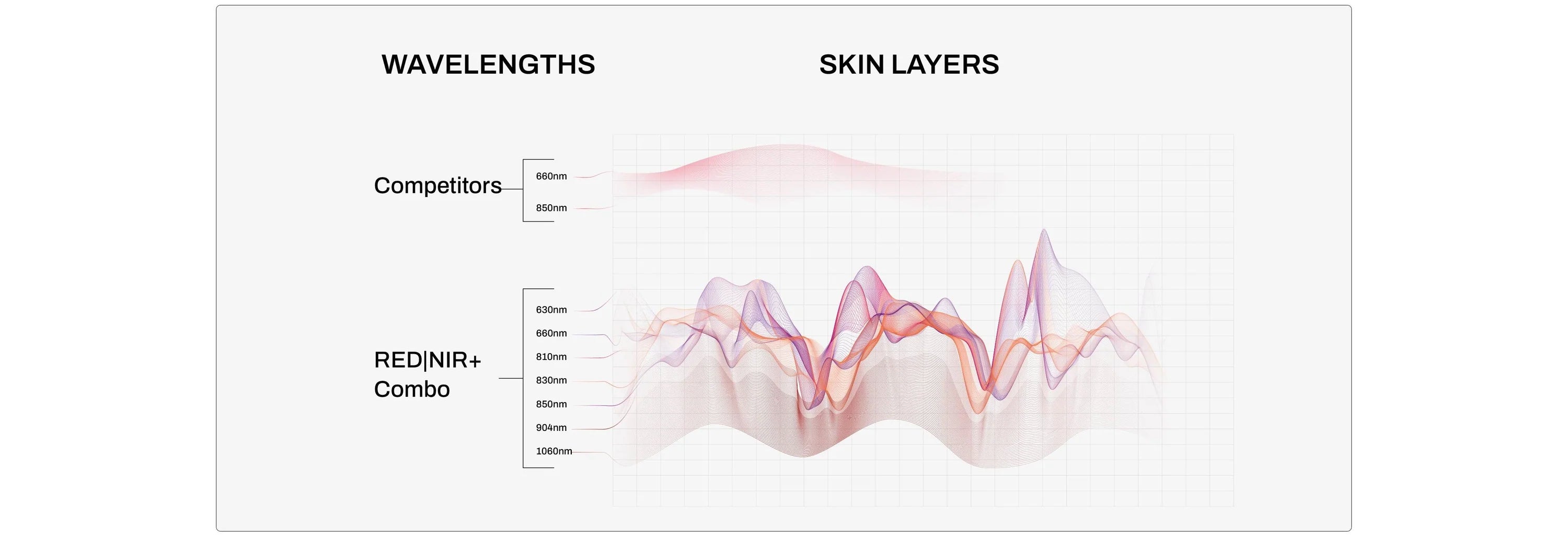 WAVELENGTHS

SKIN LAYERS

Competitors

660nm

850nm

RED|NIR+ Combo

630nm

660nm

810nm

830nm

850nm

904nm

1060nm